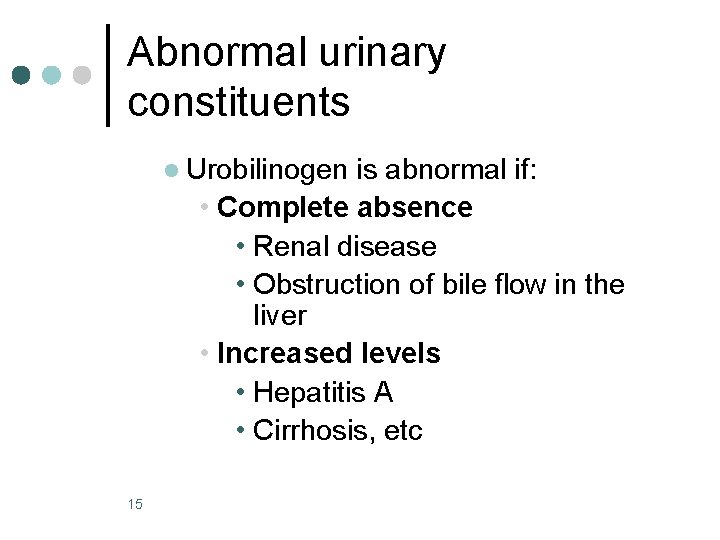 Abnormal urinary constituents

• Urobilinogen is abnormal if:
• Complete absence
• Renal disease
• Obstruction of bile flow in the liver
• Increased levels
• Hepatitis A
• Cirrhosis, etc

15